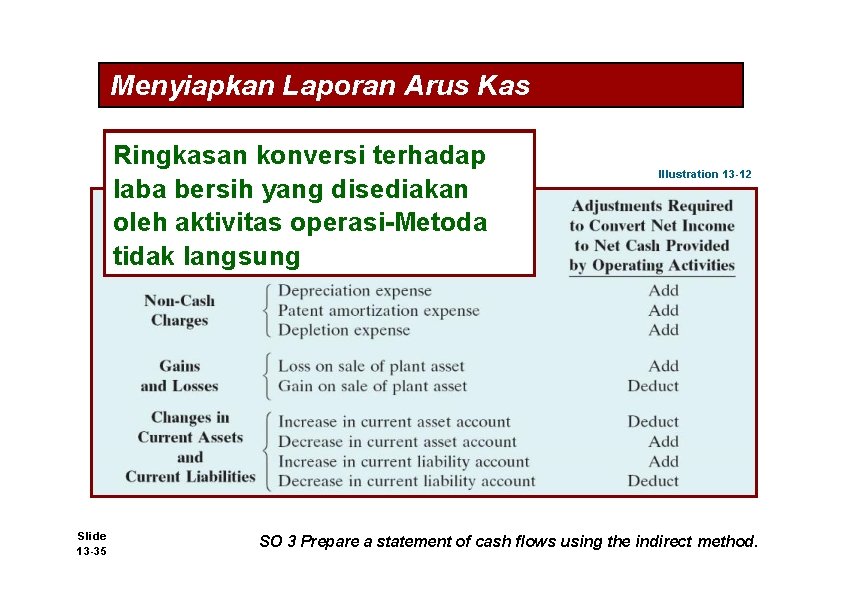 Menyiapkan Laporan Arus Kas

Ringkasan konversi terhadap laba bersih yang disediakan oleh aktivitas operasi-Metoda tidak langsung

Illustration 13-12

| | | Adjustments Required to Convert Net Income to Net Cash Provided by Operating Activities |
|---|---|---|
| Non-Cash Charges | Depreciation expense | Add |
| | Patent amortization expense | Add |
| | Depletion expense | Add |
| Gains and Losses | Loss on sale of plant asset | Add |
| | Gain on sale of plant asset | Deduct |
| Changes in Current Assets and Current Liabilities | Increase in current asset account | Deduct |
| | Decrease in current asset account | Add |
| | Increase in current liability account | Add |
| | Decrease in current liability account | Deduct |

Slide 13-35

SO 3 Prepare a statement of cash flows using the indirect method.